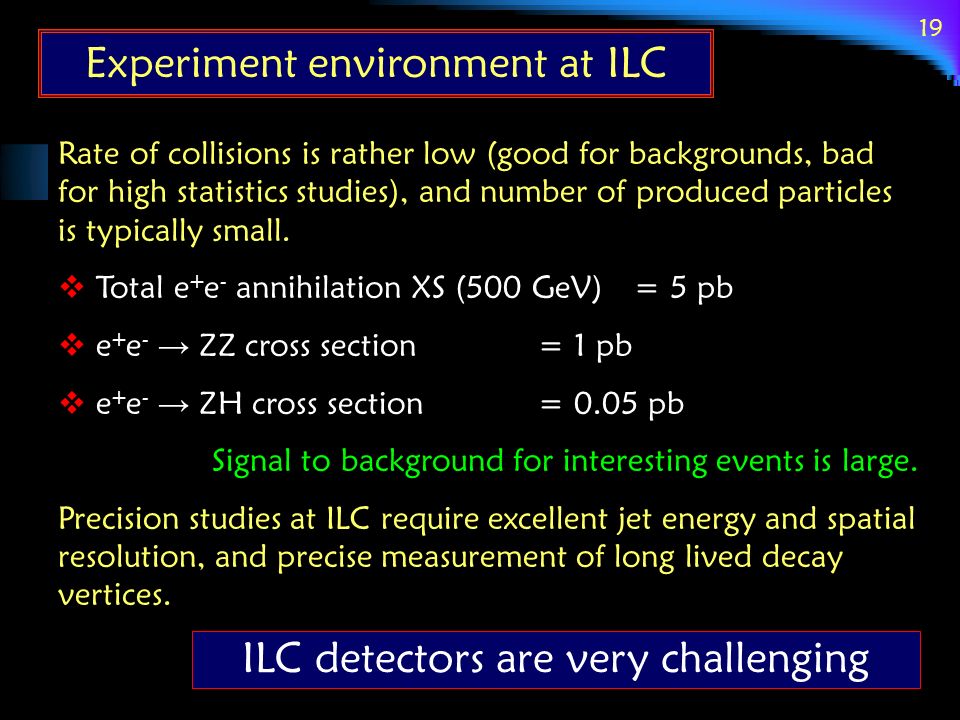 19

Experiment environment at ILC

Rate of collisions is rather low (good for backgrounds, bad for high statistics studies), and number of produced particles is typically small.

❖ Total $e^+e^-$ annihilation XS (500 GeV) = 5 pb

❖ $e^+e^- \rightarrow ZZ$ cross section = 1 pb

❖ $e^+e^- \rightarrow ZH$ cross section = 0.05 pb

Signal to background for interesting events is large.

Precision studies at ILC require excellent jet energy and spatial resolution, and precise measurement of long lived decay vertices.

ILC detectors are very challenging